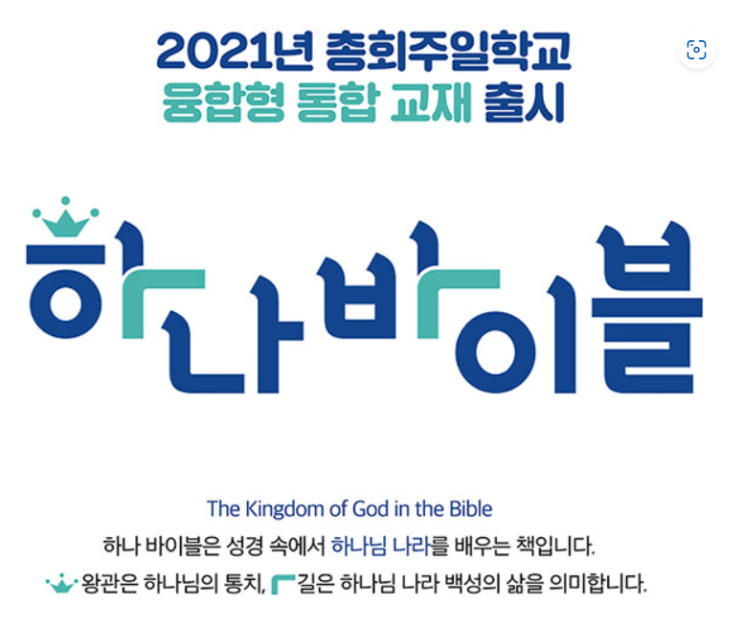 2021년 총회주일학교
융합형 통합 교재 출시

하나바이블

The Kingdom of God in the Bible
하나 바이블은 성경 속에서 하나님 나라를 배우는 책입니다.
왕관은 하나님의 통치, 길은 하나님 나라 백성의 삶을 의미합니다.